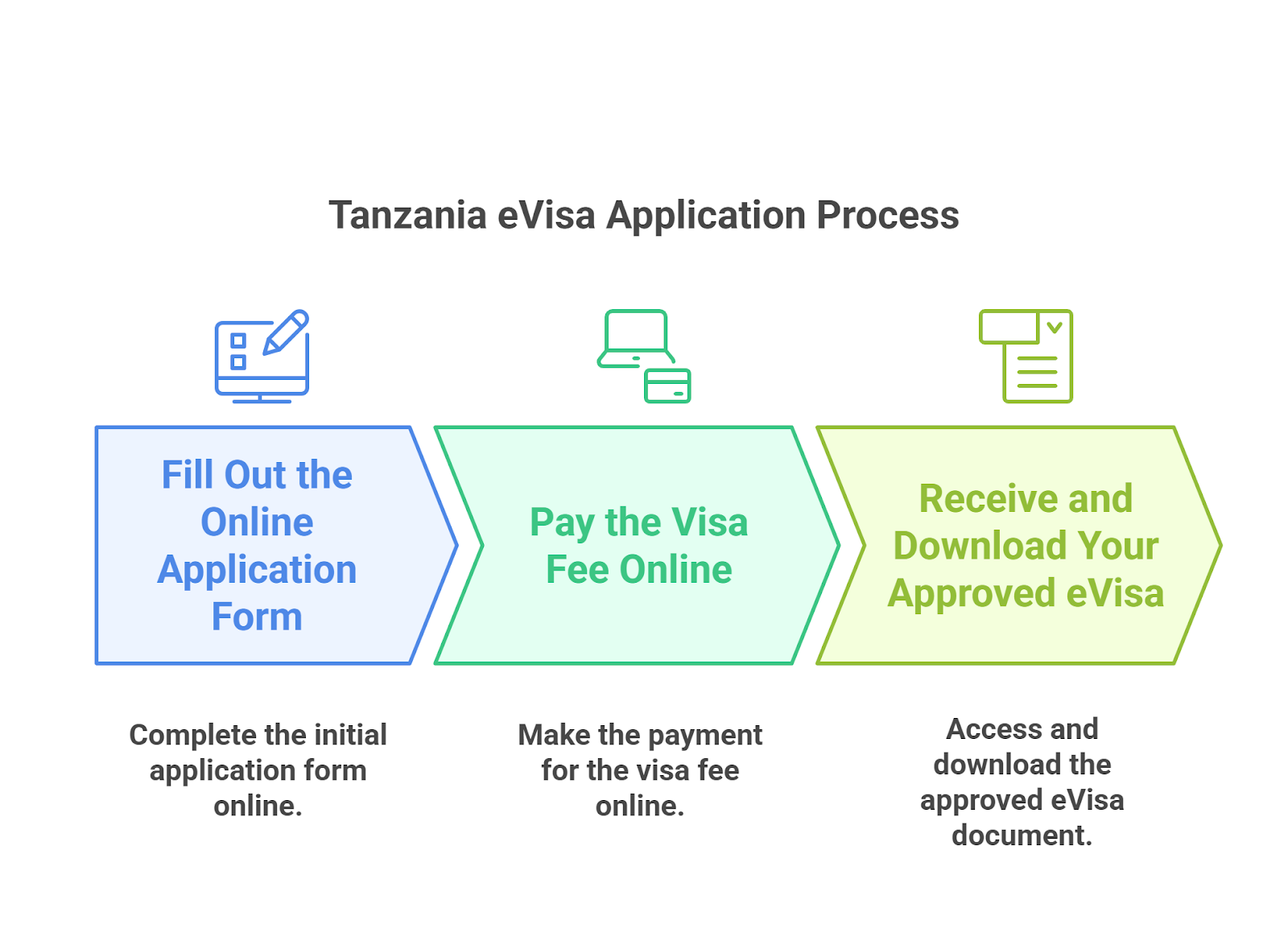 Tanzania eVisa Application Process

Fill Out the Online Application Form

Pay the Visa Fee Online

Receive and Download Your Approved eVisa

Complete the initial application form online.

Make the payment for the visa fee online.

Access and download the approved eVisa document.